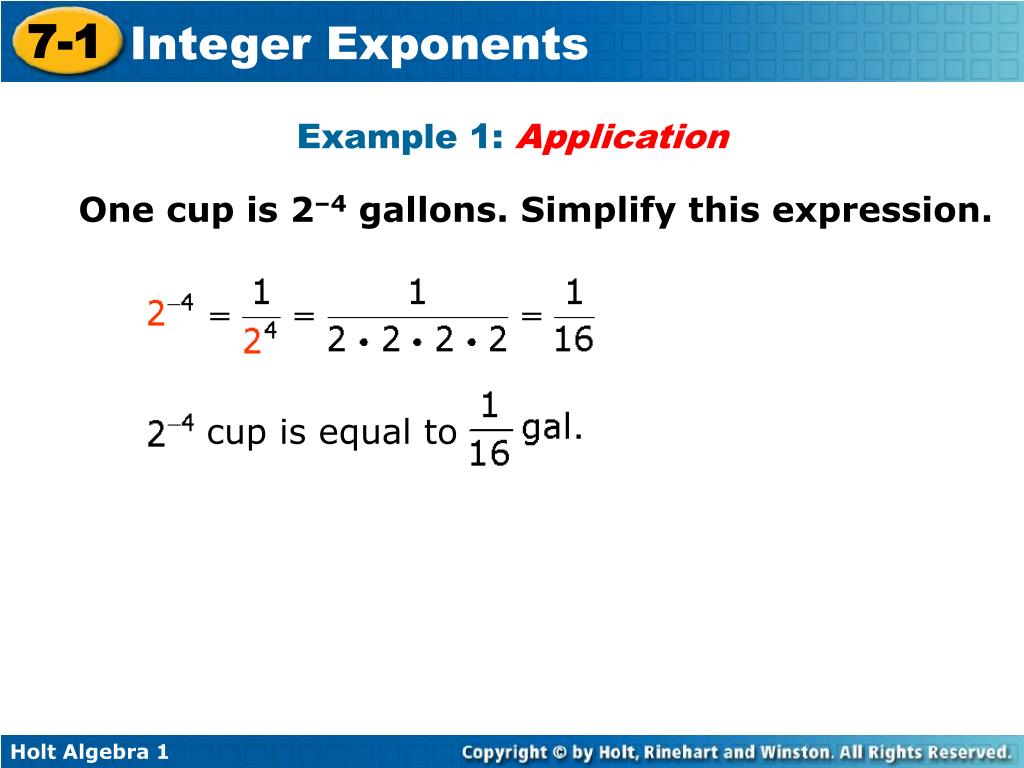 7-1 Integer Exponents

Example 1: Application

One cup is $2^{-4}$ gallons. Simplify this expression.

$2^{-4} = \frac{1}{2^4} = \frac{1}{2 \cdot 2 \cdot 2 \cdot 2} = \frac{1}{16}$

$2^{-4}$ cup is equal to $\frac{1}{16}$ gal.

Holt Algebra 1

Copyright © by Holt, Rinehart and Winston. All Rights Reserved.